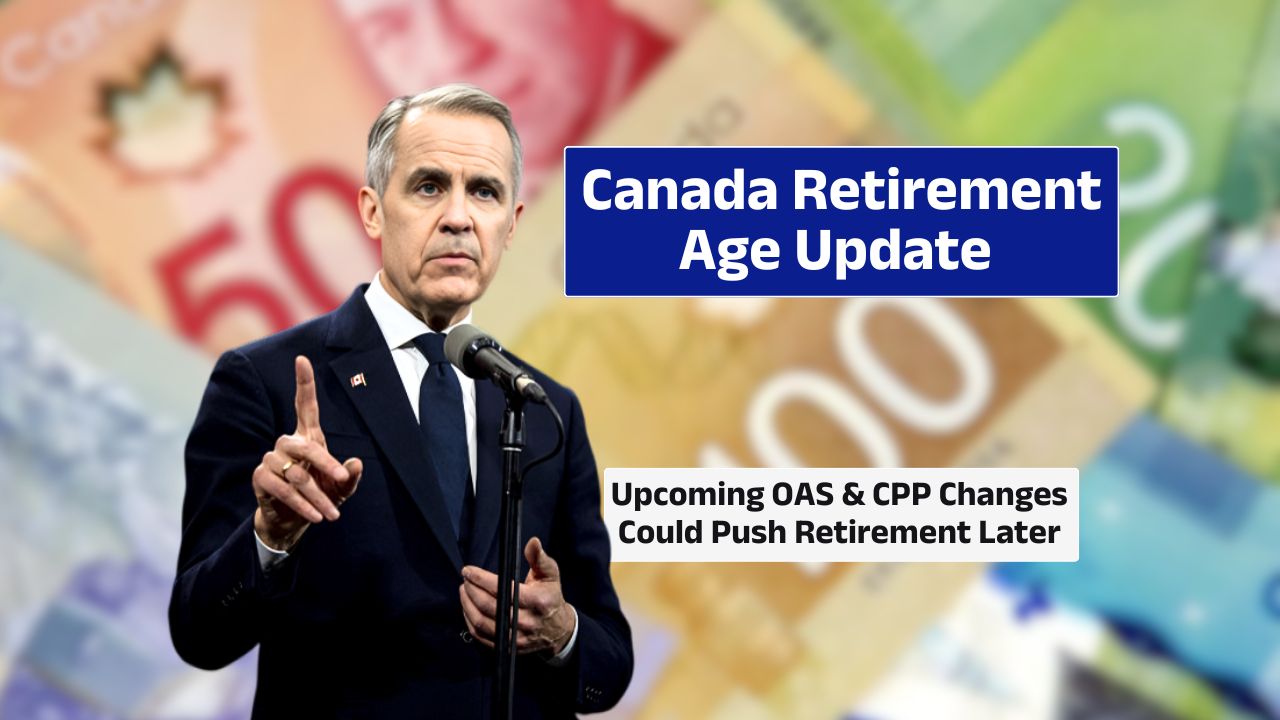 Canada Retirement Age Update

Upcoming OAS & CPP Changes Could Push Retirement Later